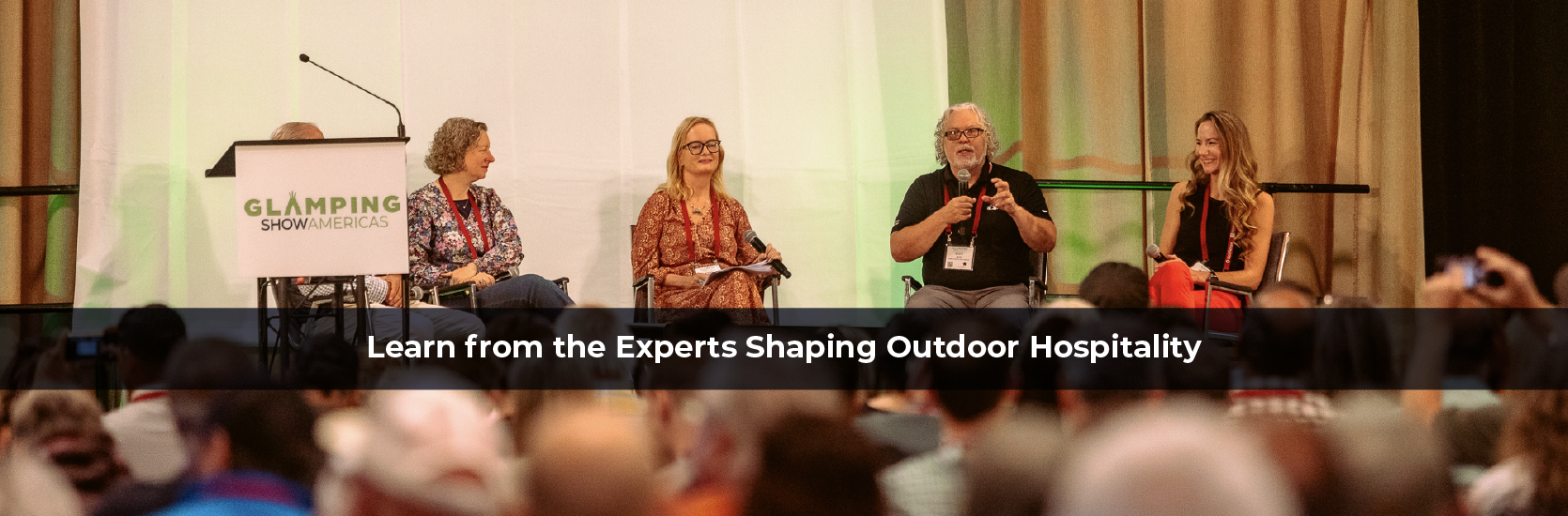 GLAMPING
SHOWAMERICAS

Learn from the Experts Shaping Outdoor Hospitality